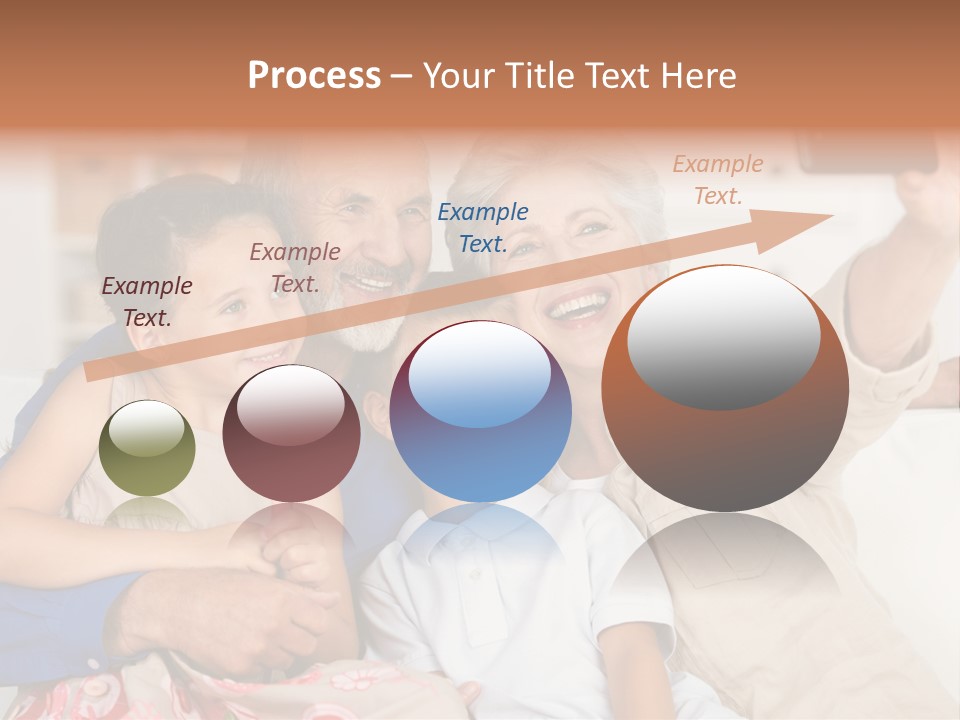 Process – Your Title Text Here

Example Text.

Example Text.

Example Text.

Example Text.